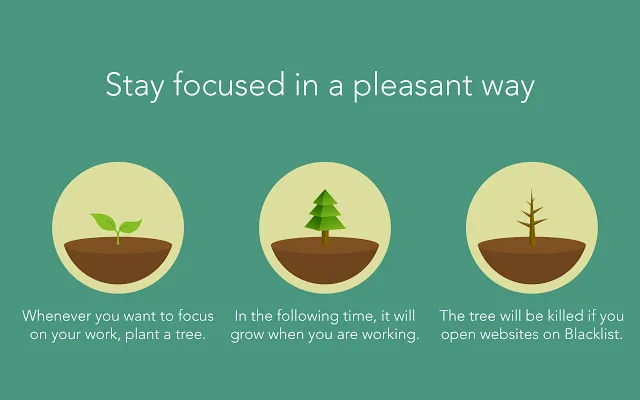 Stay focused in a pleasant way

Whenever you want to focus on your work, plant a tree.

In the following time, it will grow when you are working.

The tree will be killed if you open websites on Blacklist.